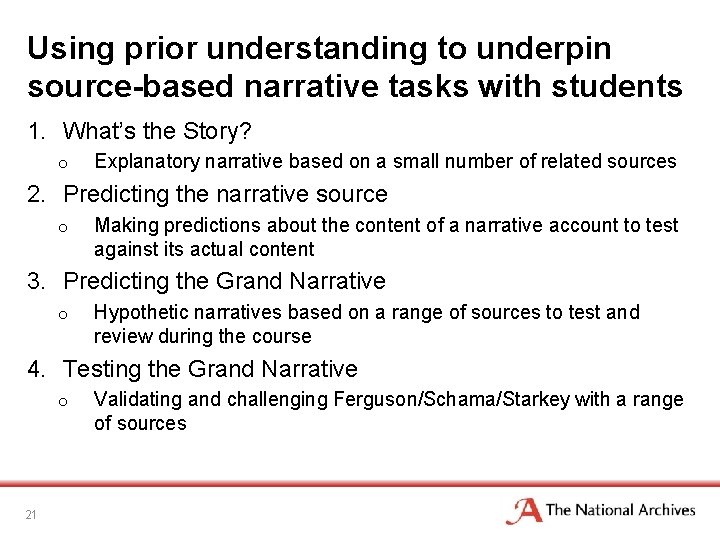 Using prior understanding to underpin source-based narrative tasks with students

1. What's the Story?
   o Explanatory narrative based on a small number of related sources
2. Predicting the narrative source
   o Making predictions about the content of a narrative account to test against its actual content
3. Predicting the Grand Narrative
   o Hypothetic narratives based on a range of sources to test and review during the course
4. Testing the Grand Narrative
   o Validating and challenging Ferguson/Schama/Starkey with a range of sources

21

The National Archives